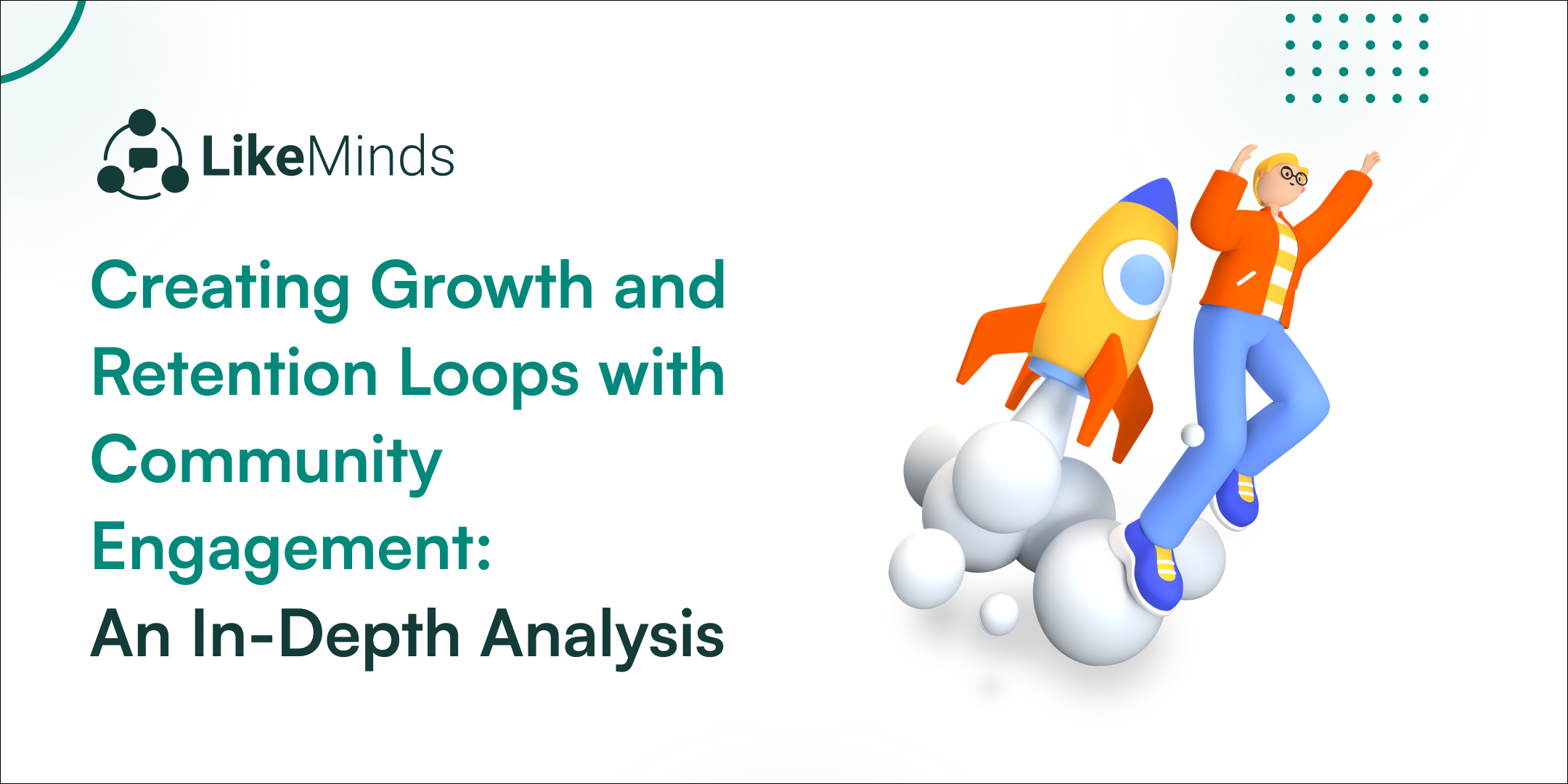 LikeMinds

Creating Growth and Retention Loops with Community Engagement:
An In-Depth Analysis